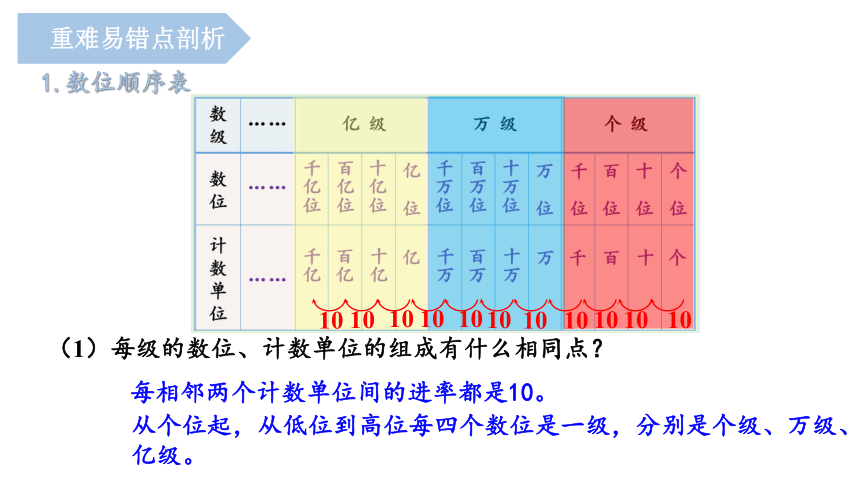 重难易错点剖析

1. 数位顺序表

| 数级 | …… | 亿级 | | | | 万级 | | | | 个级 | | | |
|---|---|---|---|---|---|---|---|---|---|---|---|---|---|
| 数位 | …… | 千亿位 | 百亿位 | 十亿位 | 亿位 | 千万位 | 百万位 | 十万位 | 万位 | 千位 | 百位 | 十位 | 个位 |
| 计数单位 | …… | 千亿 | 百亿 | 十亿 | 亿 | 千万 | 百万 | 十万 | 万 | 千 | 百 | 十 | 个 |

10 10 10 10 10 10 10 10 10 10 10

（1）每级的数位、计数单位的组成有什么相同点？

每相邻两个计数单位间的进率都是10。

从个位起，从低位到高位每四个数位是一级，分别是个级、万级、亿级。